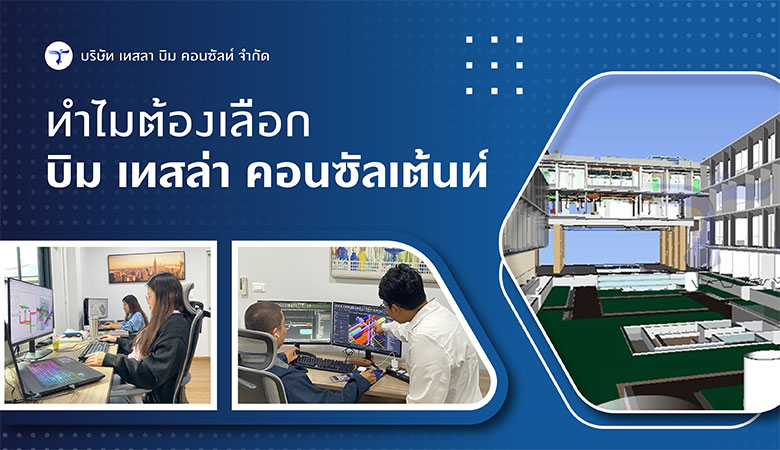 บริษัท เทสลา บิม คอนซัลท์ จำกัด

ทำไมต้องเลือก
บิม เทสล่า คอนซัลเต้นท์